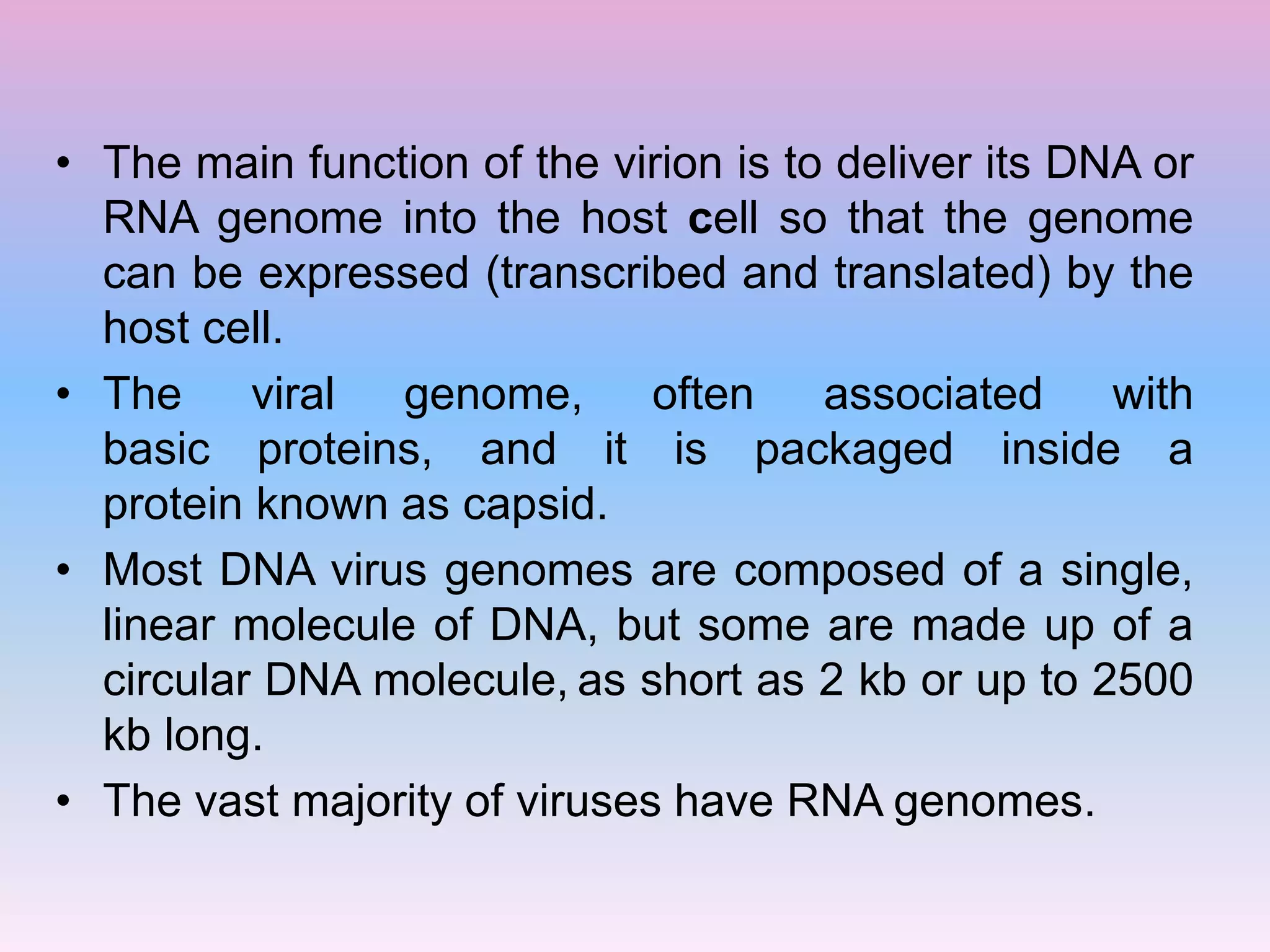 • The main function of the virion is to deliver its DNA or RNA genome into the host cell so that the genome can be expressed (transcribed and translated) by the host cell.

• The viral genome, often associated with basic proteins, and it is packaged inside a protein known as capsid.

• Most DNA virus genomes are composed of a single, linear molecule of DNA, but some are made up of a circular DNA molecule, as short as 2 kb or up to 2500 kb long.

• The vast majority of viruses have RNA genomes.